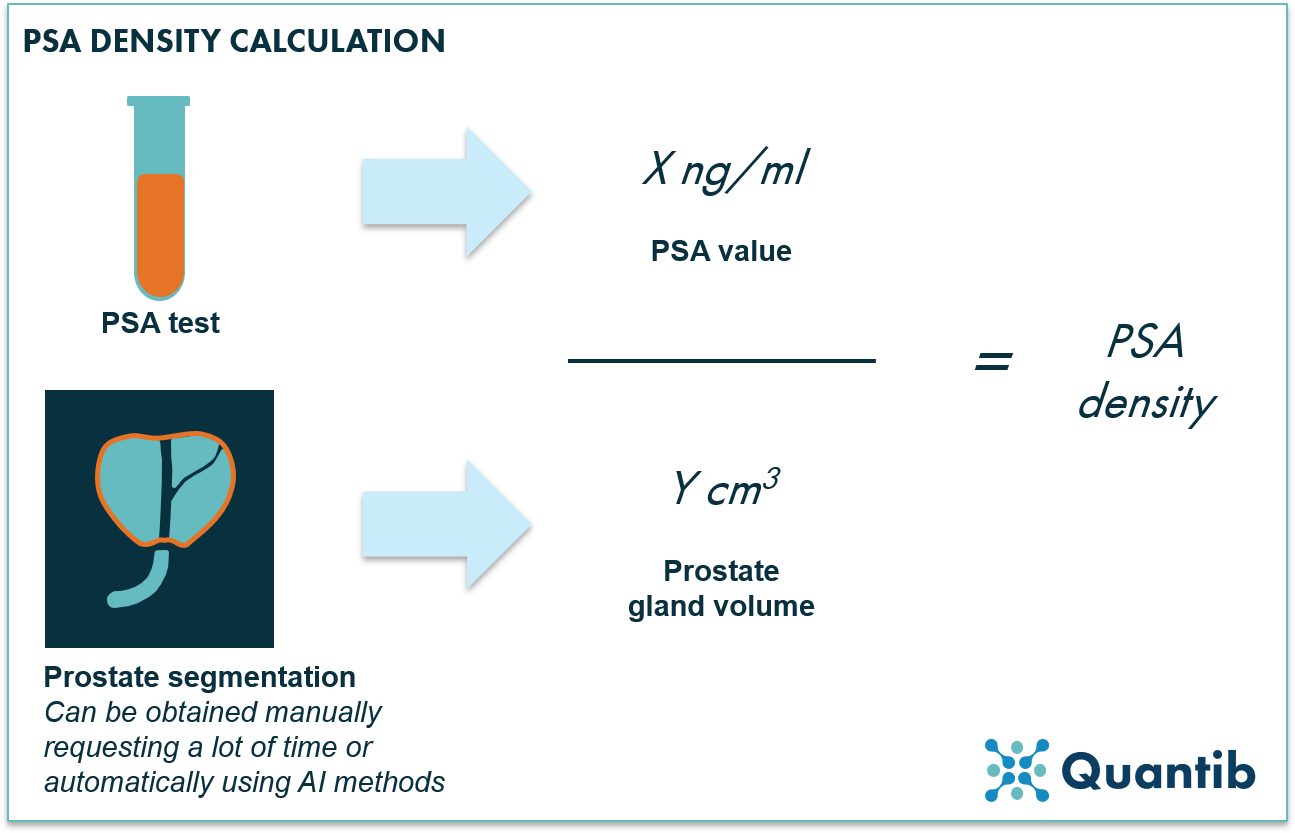 PSA DENSITY CALCULATION

PSA test

X ng/ml

PSA value

=

PSA density

Y $cm^3$

Prostate gland volume

Prostate segmentation
Can be obtained manually requesting a lot of time or automatically using AI methods

Quantib